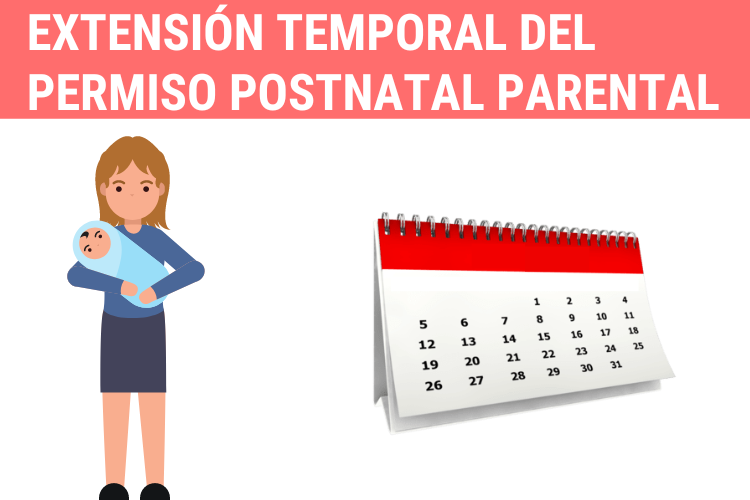 EXTENSIÓN TEMPORAL DEL PERMISO POSTNATAL PARENTAL

| | | | 1 | 2 | 3 | 4 |
|---|---|---|---|---|---|---|
| 5 | 6 | 7 | 8 | 9 | 10 | 11 |
| 12 | 13 | 14 | 15 | 16 | 17 | 18 |
| 19 | 20 | 21 | 22 | 23 | 24 | 25 |
| 26 | 27 | 28 | 29 | 30 | 31 | |